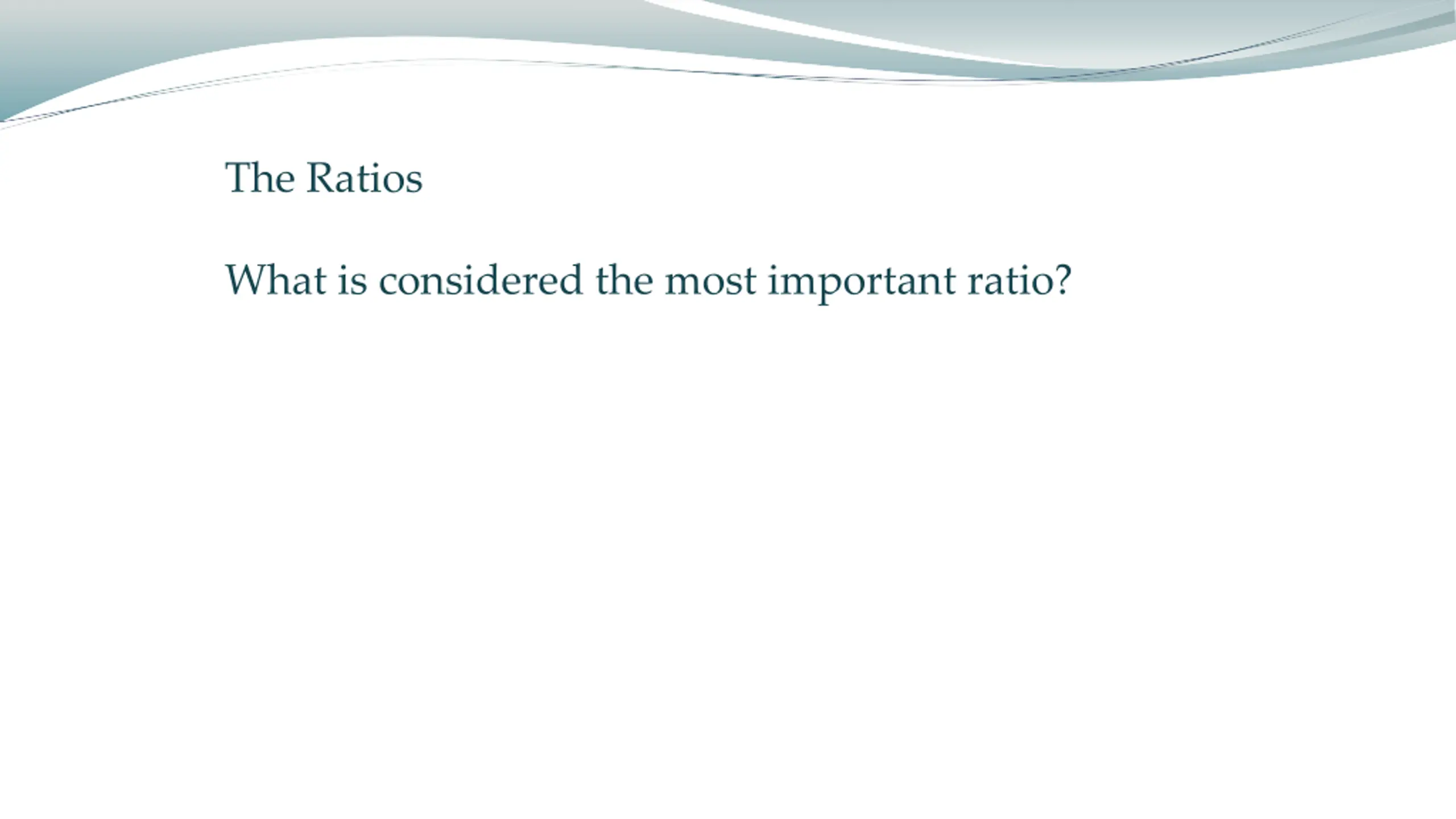 The Ratios

What is considered the most important ratio?